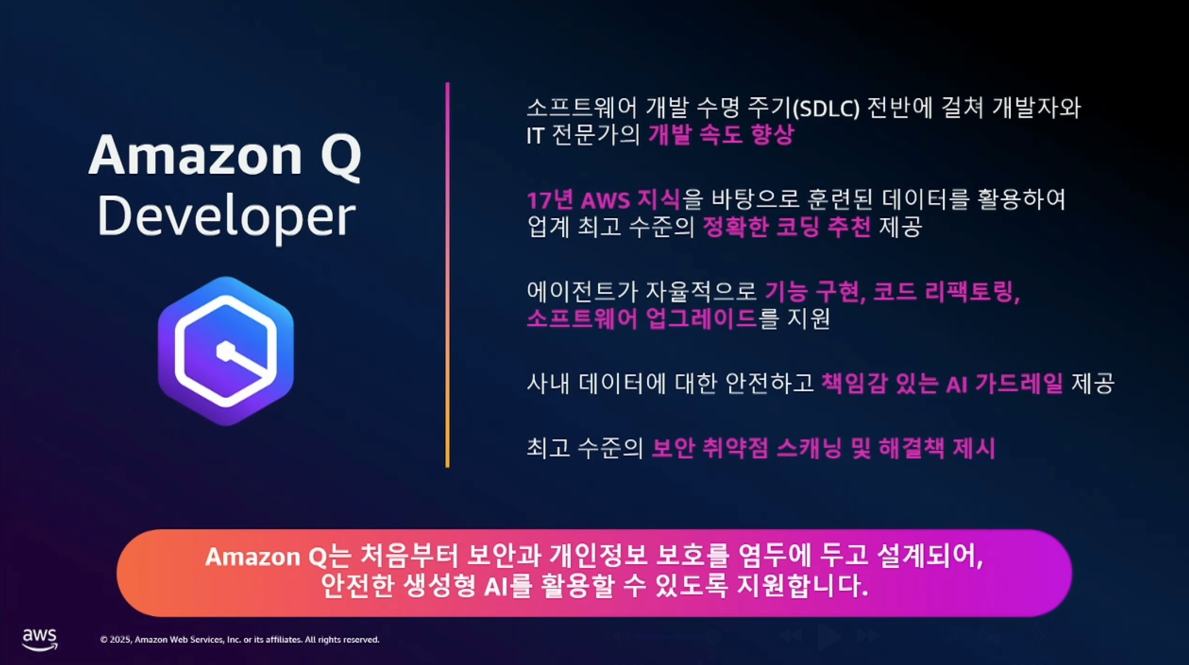 Amazon Q Developer

소프트웨어 개발 수명 주기(SDLC) 전반에 걸쳐 개발자와 IT 전문가의 개발 속도 향상

17년 AWS 지식을 바탕으로 훈련된 데이터를 활용하여 업계 최고 수준의 정확한 코딩 추천 제공

에이전트가 자율적으로 기능 구현, 코드 리팩토링, 소프트웨어 업그레이드를 지원

사내 데이터에 대한 안전하고 책임감 있는 AI 가드레일 제공

최고 수준의 보안 취약점 스캐닝 및 해결책 제시

Amazon Q는 처음부터 보안과 개인정보 보호를 염두에 두고 설계되어, 안전한 생성형 AI를 활용할 수 있도록 지원합니다.

aws

© 2025, Amazon Web Services, Inc. or its affiliates. All rights reserved.